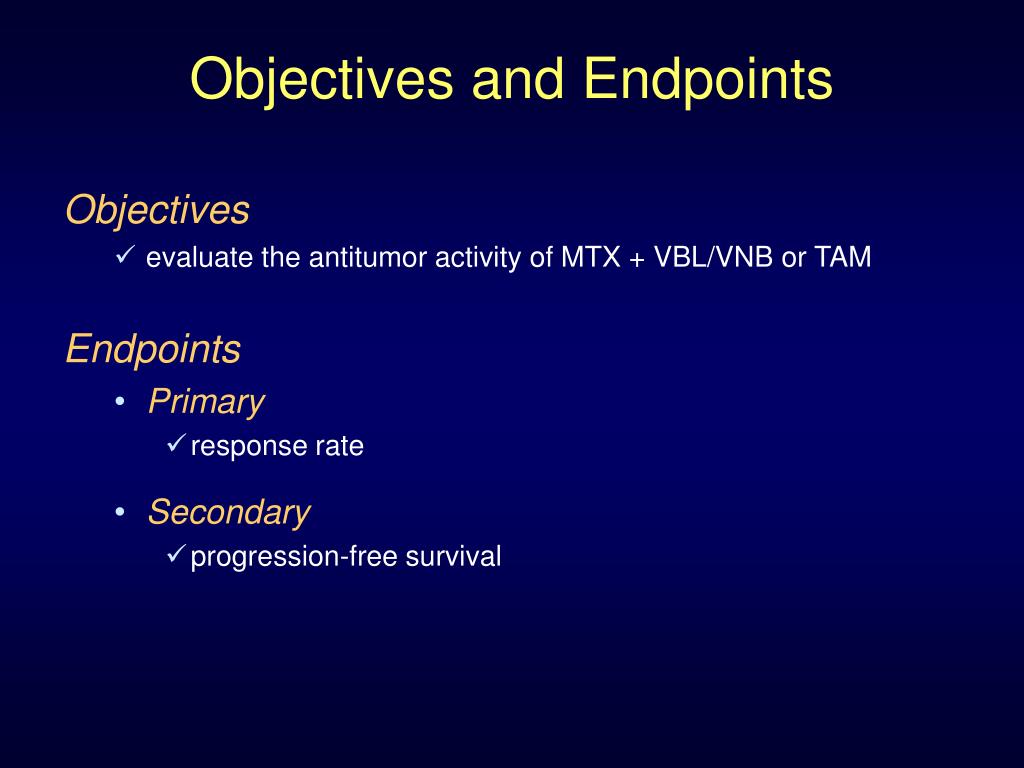 Objectives and Endpoints

Objectives

✓ evaluate the antitumor activity of MTX + VBL/VNB or TAM

Endpoints

• Primary

✓ response rate

• Secondary

✓ progression-free survival